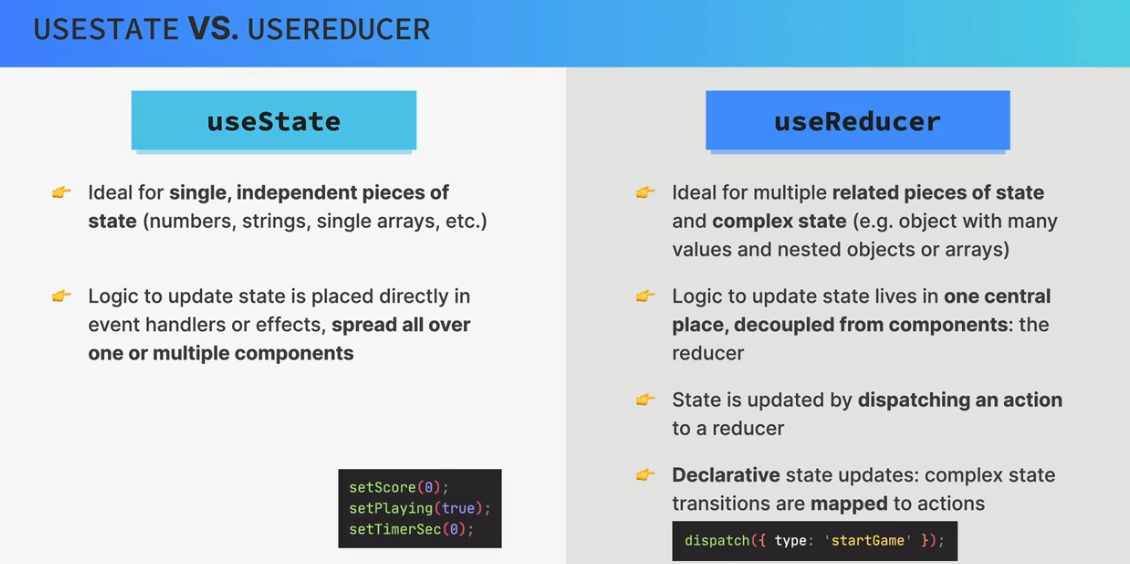 USESTATE VS. USEREDUCER

useState

👉 Ideal for single, independent pieces of state (numbers, strings, single arrays, etc.)

👉 Logic to update state is placed directly in event handlers or effects, spread all over one or multiple components

setScore(0);
setPlaying(true);
setTimerSec(0);

useReducer

👉 Ideal for multiple related pieces of state and complex state (e.g. object with many values and nested objects or arrays)

👉 Logic to update state lives in one central place, decoupled from components: the reducer

👉 State is updated by dispatching an action to a reducer

👉 Declarative state updates: complex state transitions are mapped to actions

dispatch({ type: 'startGame' });